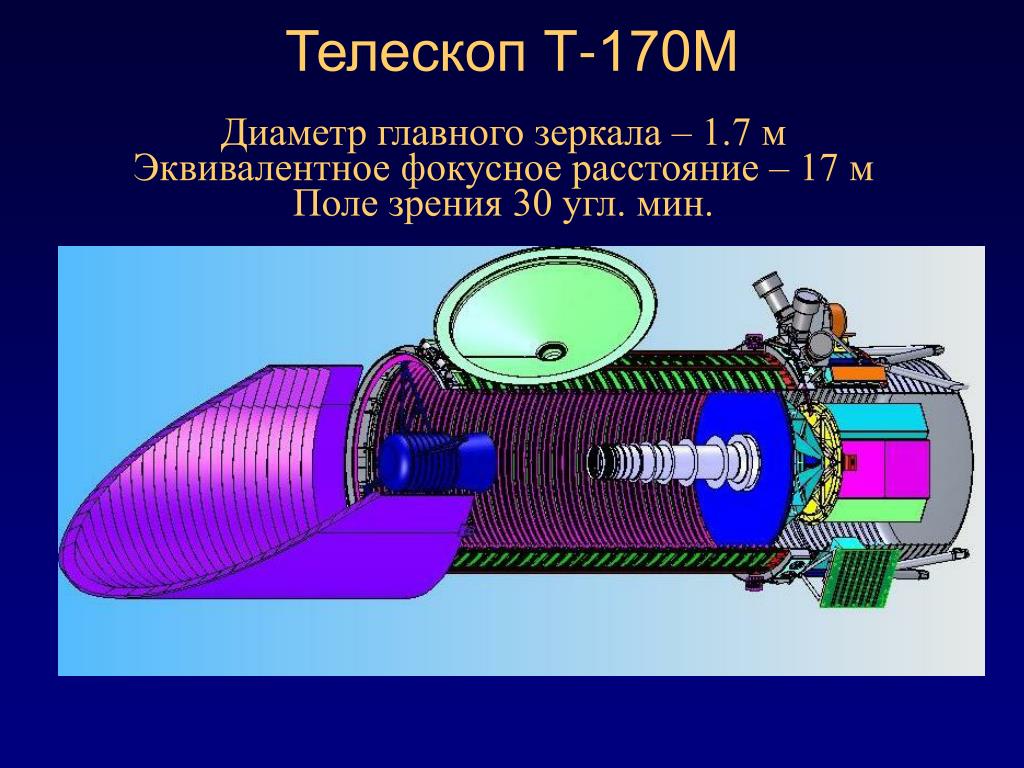 Телескоп Т-170М

Диаметр главного зеркала – 1.7 м
Эквивалентное фокусное расстояние – 17 м
Поле зрения 30 угл. мин.